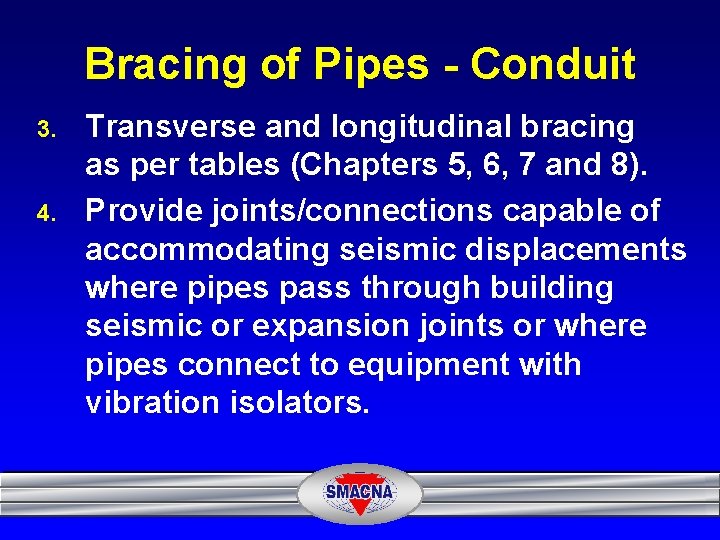 Bracing of Pipes - Conduit

3. Transverse and longitudinal bracing as per tables (Chapters 5, 6, 7 and 8).

4. Provide joints/connections capable of accommodating seismic displacements where pipes pass through building seismic or expansion joints or where pipes connect to equipment with vibration isolators.

SMACNA